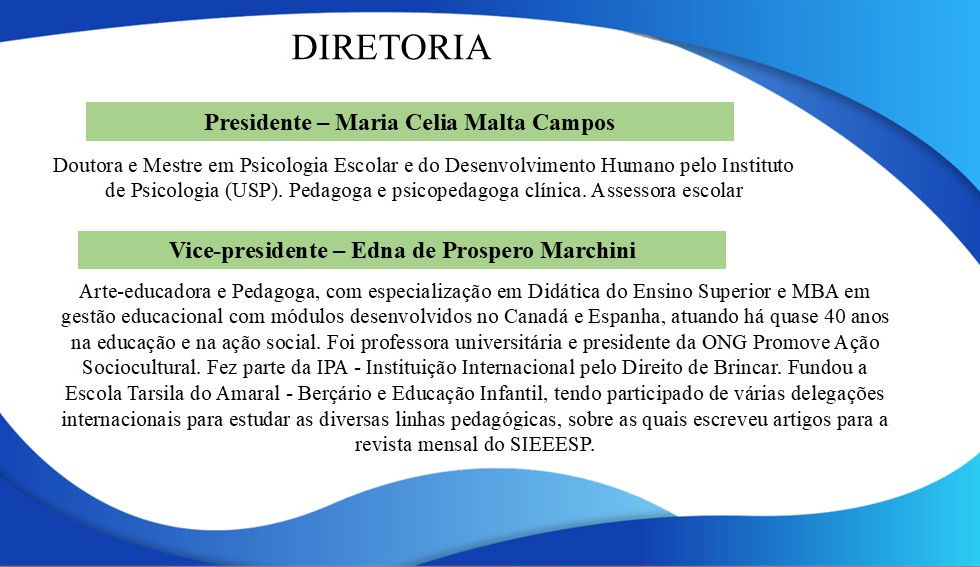 DIRETORIA

Presidente – Maria Celia Malta Campos

Doutora e Mestre em Psicologia Escolar e do Desenvolvimento Humano pelo Instituto de Psicologia (USP). Pedagoga e psicopedagoga clínica. Assessora escolar

Vice-presidente – Edna de Prospero Marchini

Arte-educadora e Pedagoga, com especialização em Didática do Ensino Superior e MBA em gestão educacional com módulos desenvolvidos no Canadá e Espanha, atuando há quase 40 anos na educação e na ação social. Foi professora universitária e presidente da ONG Promove Ação Sociocultural. Fez parte da IPA - Instituição Internacional pelo Direito de Brincar. Fundou a Escola Tarsila do Amaral - Berçário e Educação Infantil, tendo participado de várias delegações internacionais para estudar as diversas linhas pedagógicas, sobre as quais escreveu artigos para a revista mensal do SIEEESP.